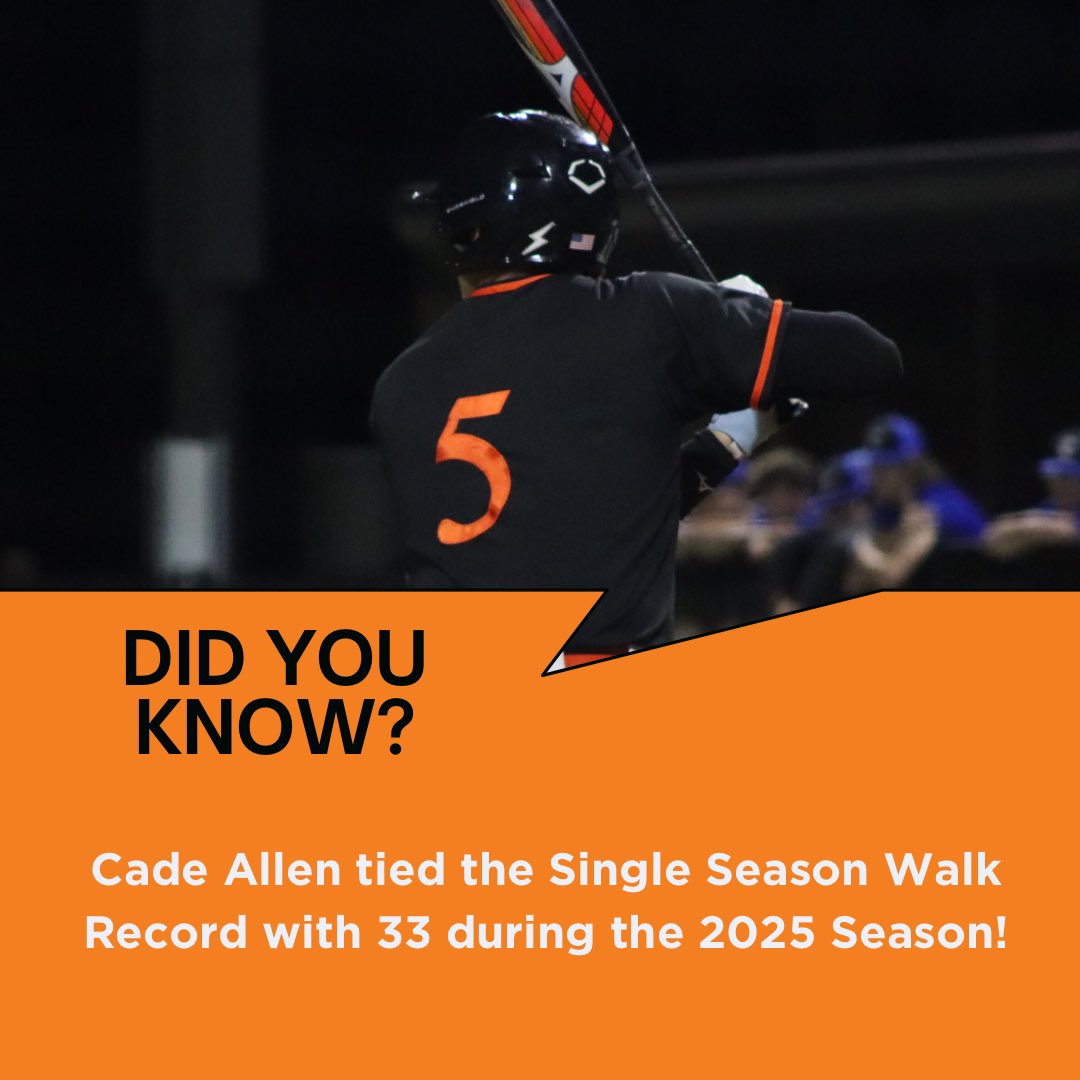 5

DID YOU KNOW?

Cade Allen tied the Single Season Walk Record with 33 during the 2025 Season!